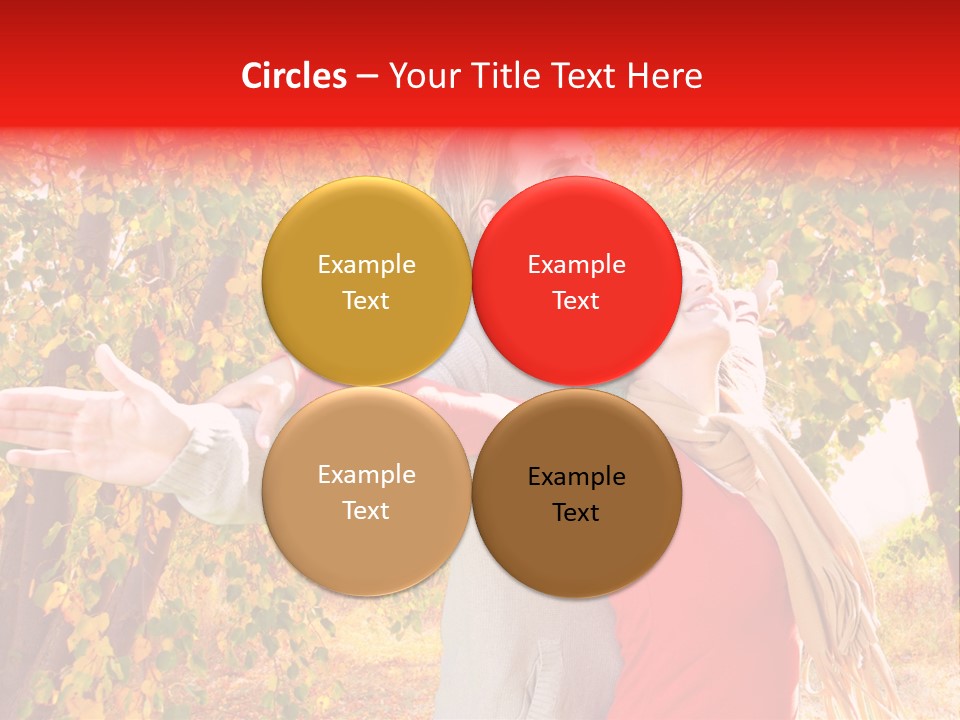 Circles – Your Title Text Here

Example Text

Example Text

Example Text

Example Text